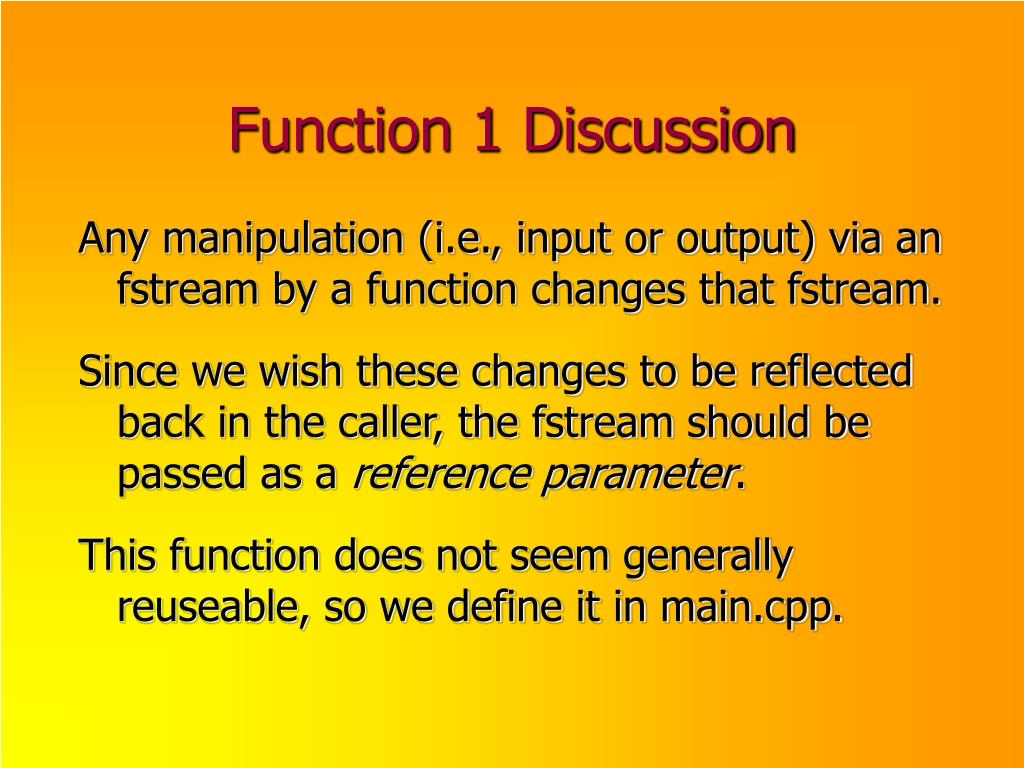 Function 1 Discussion

Any manipulation (i.e., input or output) via an fstream by a function changes that fstream.

Since we wish these changes to be reflected back in the caller, the fstream should be passed as a reference parameter.

This function does not seem generally reuseable, so we define it in main.cpp.